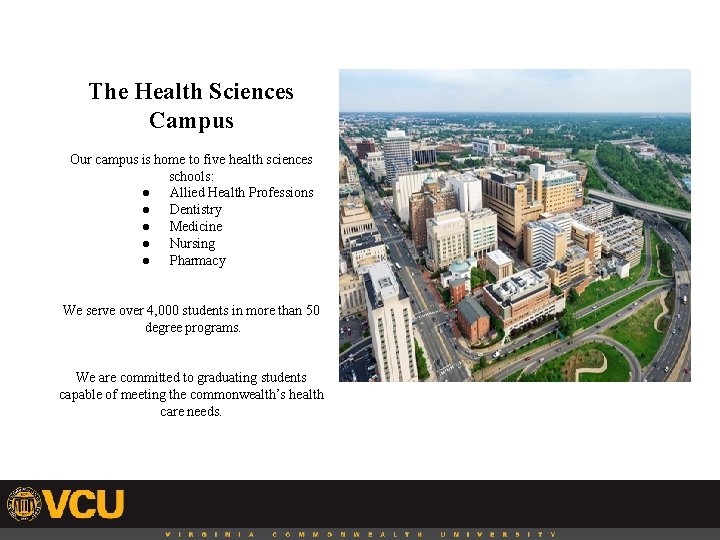 The Health Sciences Campus

Our campus is home to five health sciences schools:

- Allied Health Professions
- Dentistry
- Medicine
- Nursing
- Pharmacy

We serve over 4,000 students in more than 50 degree programs.

We are committed to graduating students capable of meeting the commonwealth's health care needs.

VCU

VIRGINIA COMMONWEALTH UNIVERSITY